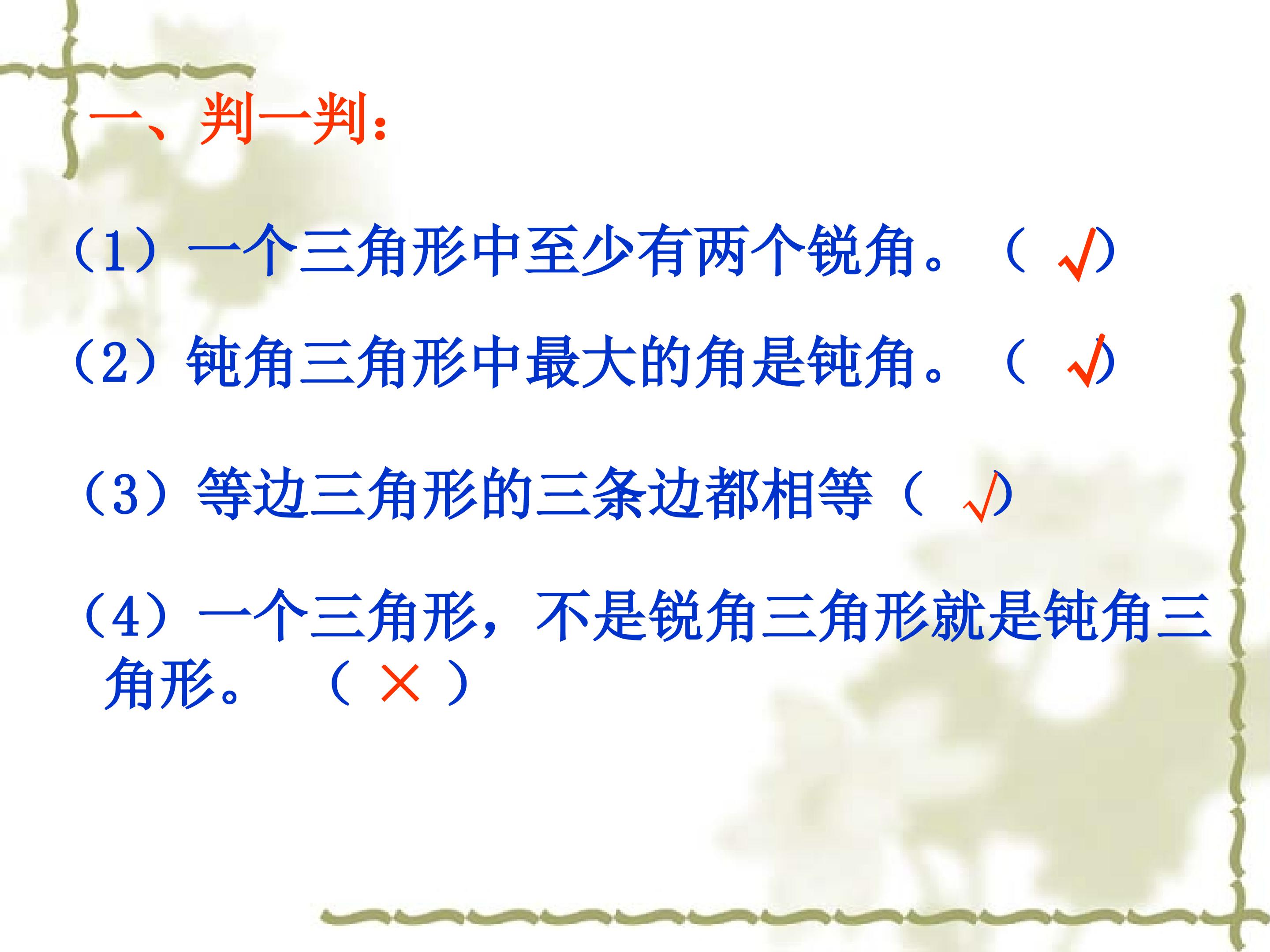 一、判一判：

（1）一个三角形中至少有两个锐角。（ √）

（2）钝角三角形中最大的角是钝角。（ √）

（3）等边三角形的三条边都相等（ √）

（4）一个三角形，不是锐角三角形就是钝角三角形。 （ × ）